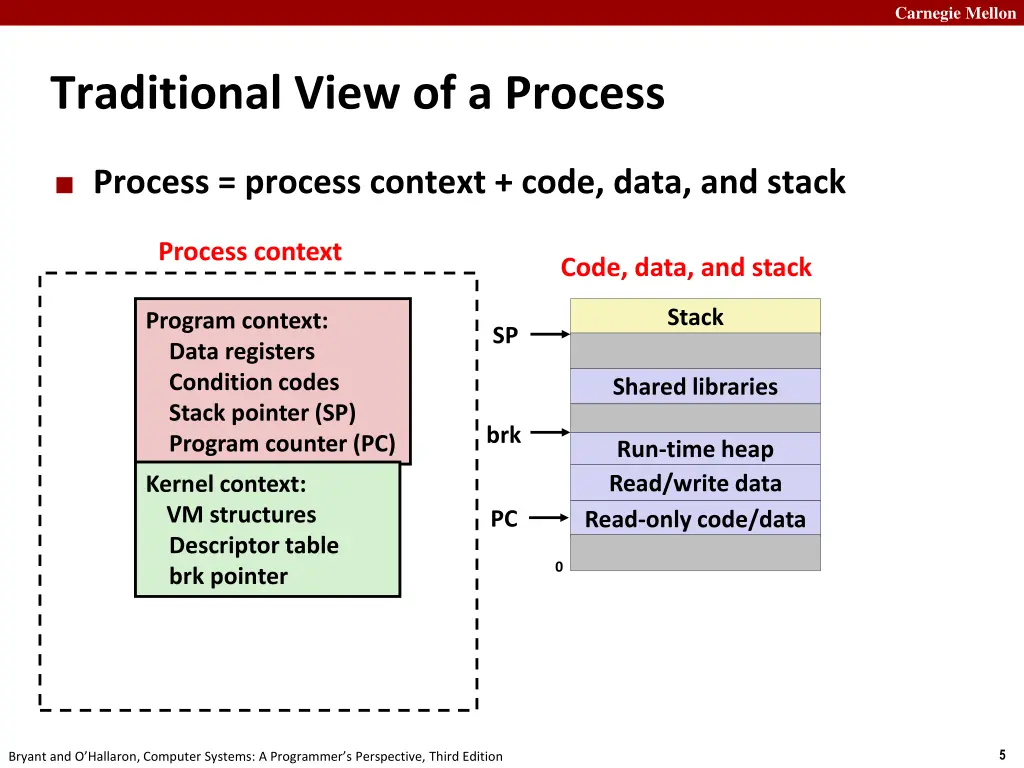 Carnegie Mellon

Traditional View of a Process

Process = process context + code, data, and stack

Process context

Program context:
Data registers
Condition codes
Stack pointer (SP)
Program counter (PC)

Kernel context:
VM structures
Descriptor table
brk pointer

Code, data, and stack

SP
brk
PC
0

Stack
Shared libraries
Run-time heap
Read/write data
Read-only code/data

Bryant and O'Hallaron, Computer Systems: A Programmer's Perspective, Third Edition

5